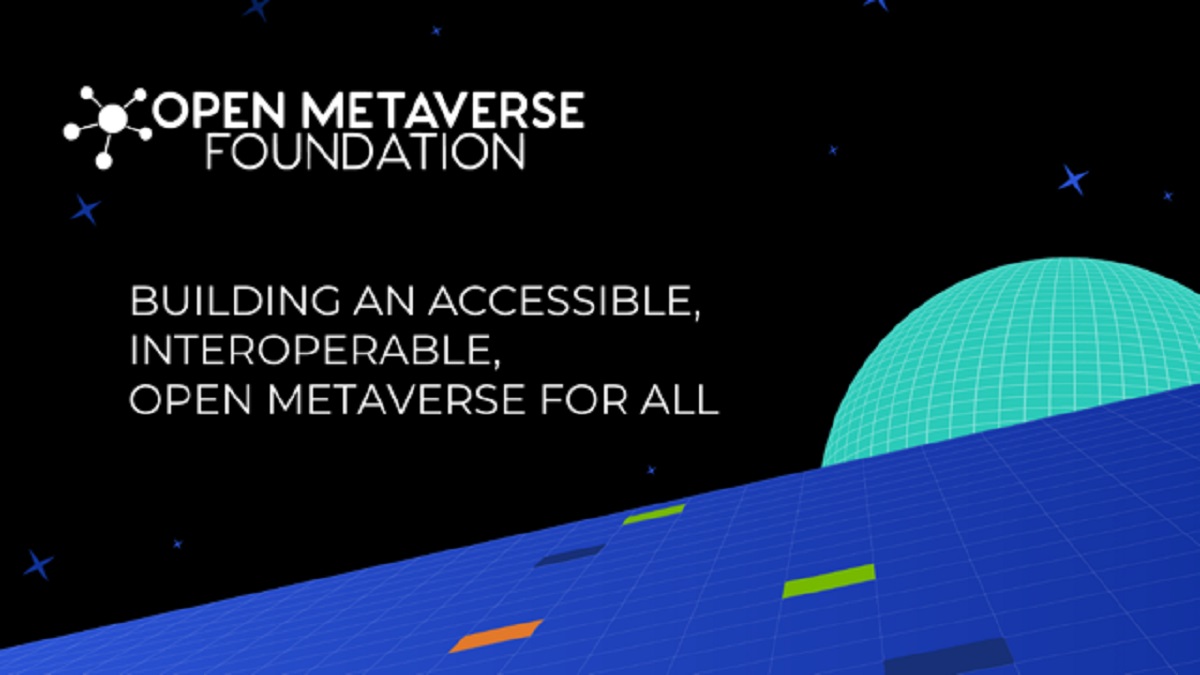 OPEN METAVERSE FOUNDATION

BUILDING AN ACCESSIBLE, INTEROPERABLE, OPEN METAVERSE FOR ALL